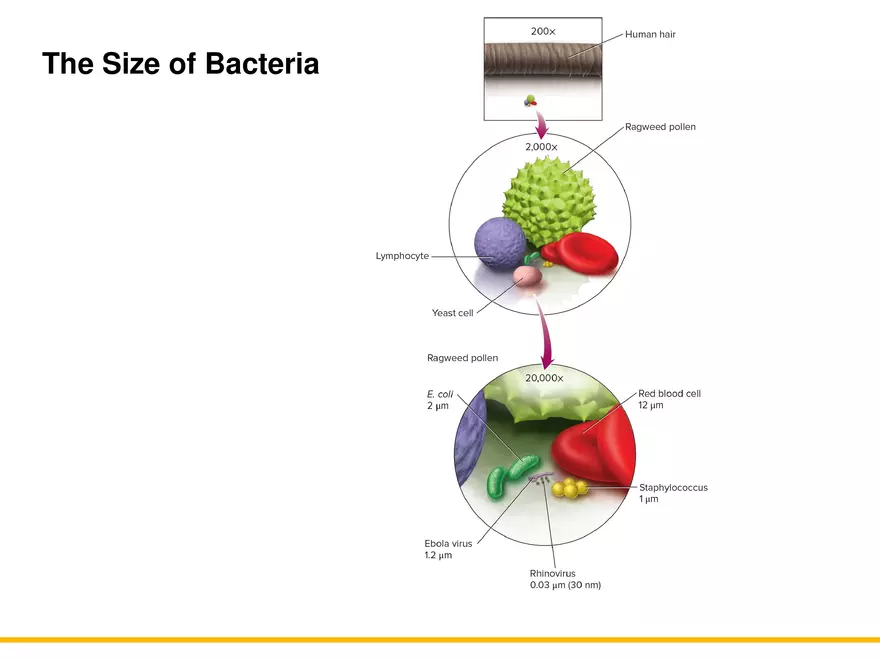 The Size of Bacteria

200×

Human hair

Ragweed pollen

2,000×

Lymphocyte

Yeast cell

Ragweed pollen

20,000×

E. coli
2 μm

Red blood cell
12 μm

Staphylococcus
1 μm

Ebola virus
1.2 μm

Rhinovirus
0.03 μm (30 nm)